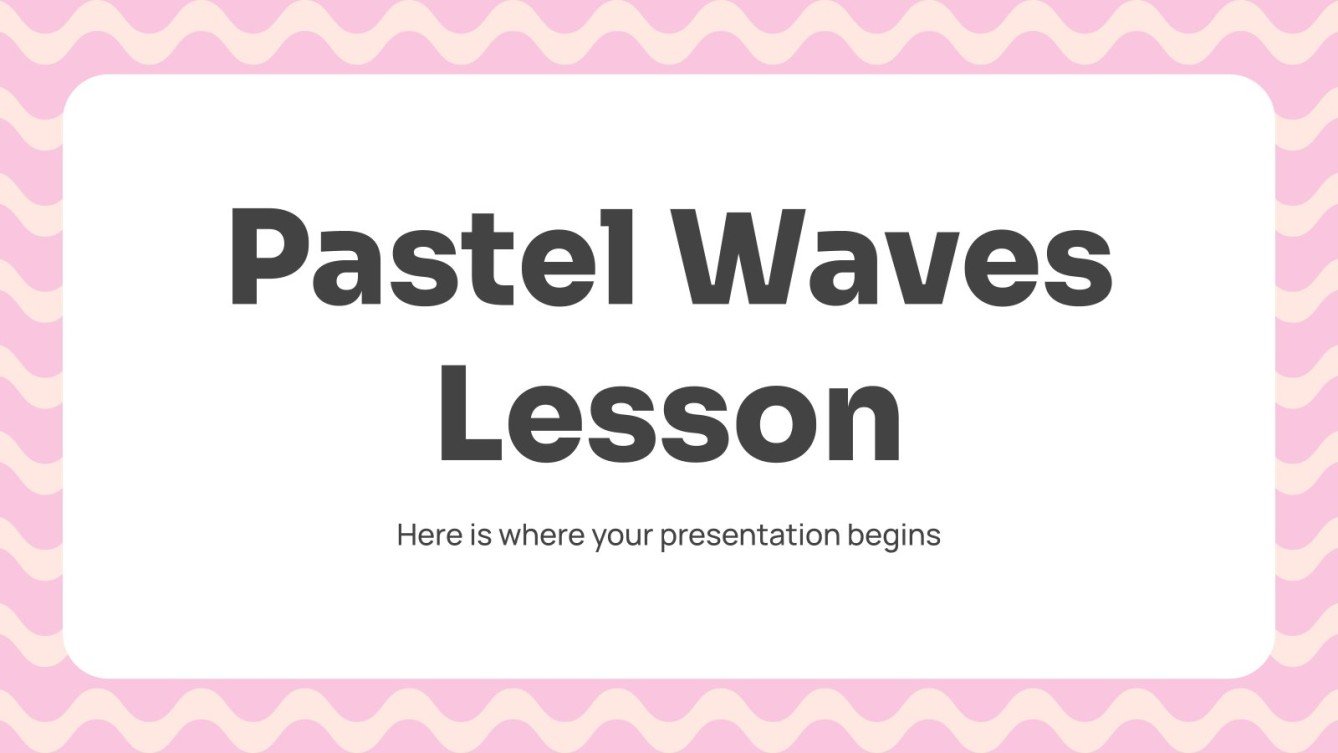 Pastel Waves Lesson

Here is where your presentation begins